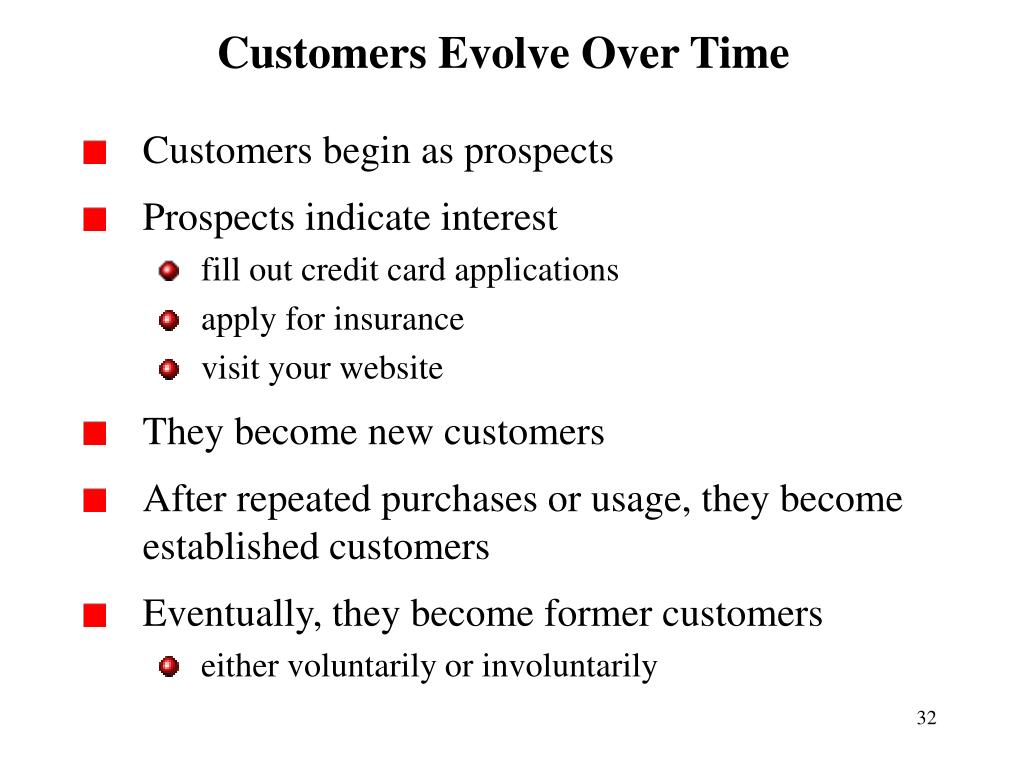 Customers Evolve Over Time

- Customers begin as prospects
- Prospects indicate interest
  - fill out credit card applications
  - apply for insurance
  - visit your website
- They become new customers
- After repeated purchases or usage, they become established customers
- Eventually, they become former customers
  - either voluntarily or involuntarily

32